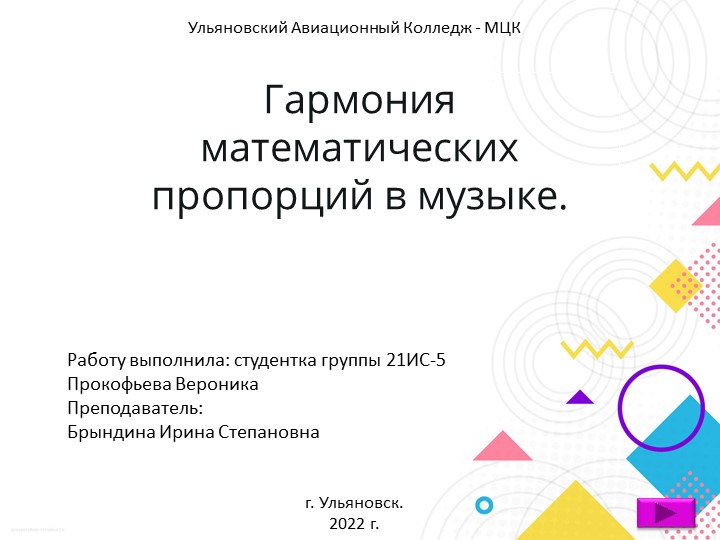 Ульяновский Авиационный Колледж - МЦК

Гармония математических пропорций в музыке.

Работу выполнила: студентка группы 21ИС-5
Прокофьева Вероника
Преподаватель:
Брындина Ирина Степановна

г. Ульяновск.
2022 г.